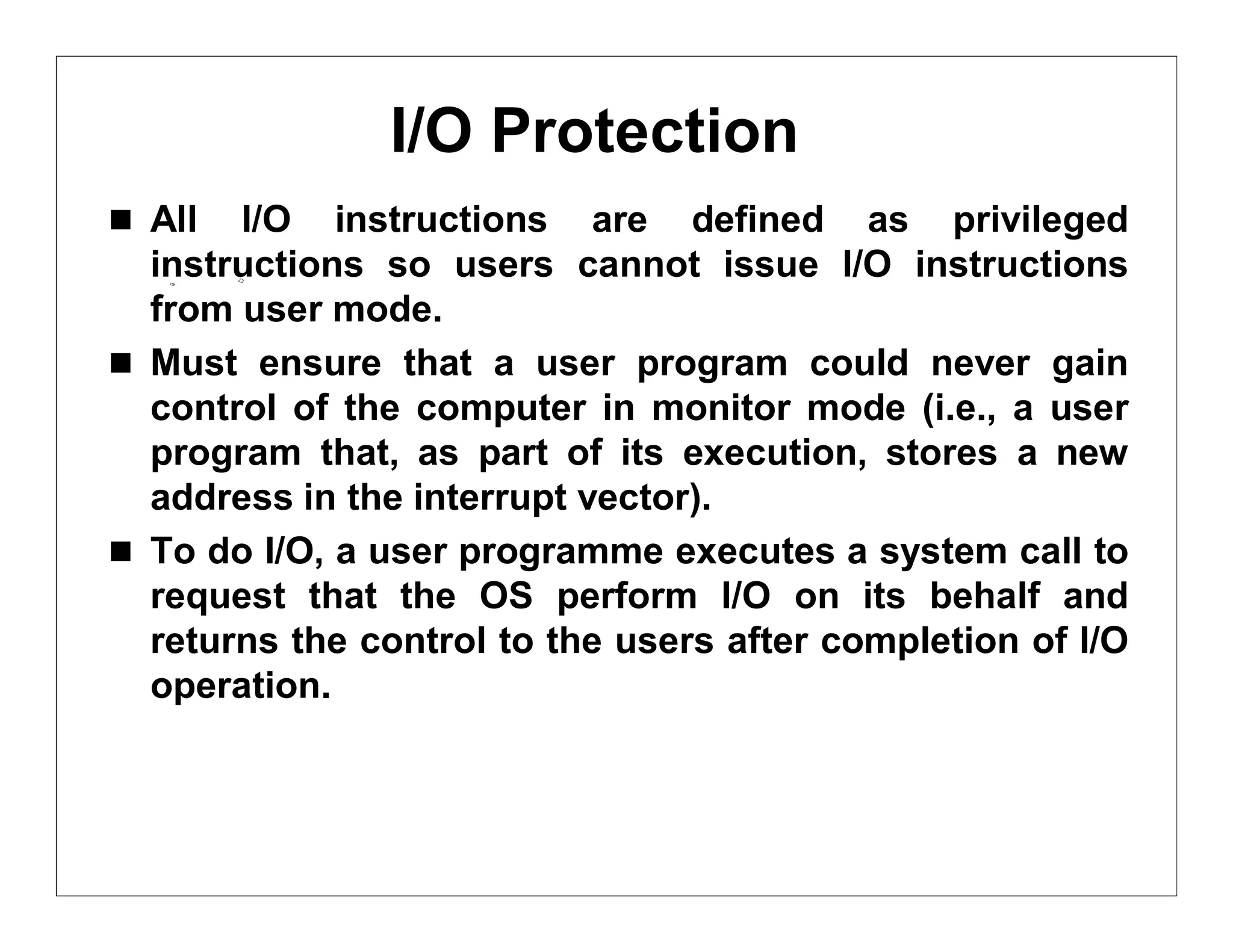 I/O Protection

■ All I/O instructions are defined as privileged instructions so users cannot issue I/O instructions from user mode.

■ Must ensure that a user program could never gain control of the computer in monitor mode (i.e., a user program that, as part of its execution, stores a new address in the interrupt vector).

■ To do I/O, a user programme executes a system call to request that the OS perform I/O on its behalf and returns the control to the users after completion of I/O operation.